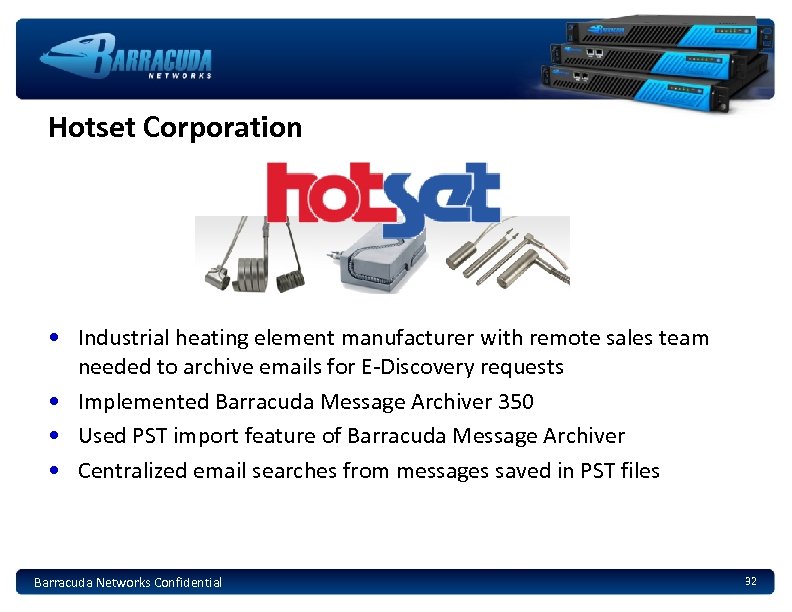 BARRACUDA
NETWORKS

Hotset Corporation

hotset

• Industrial heating element manufacturer with remote sales team needed to archive emails for E-Discovery requests
• Implemented Barracuda Message Archiver 350
• Used PST import feature of Barracuda Message Archiver
• Centralized email searches from messages saved in PST files

Barracuda Networks Confidential
32